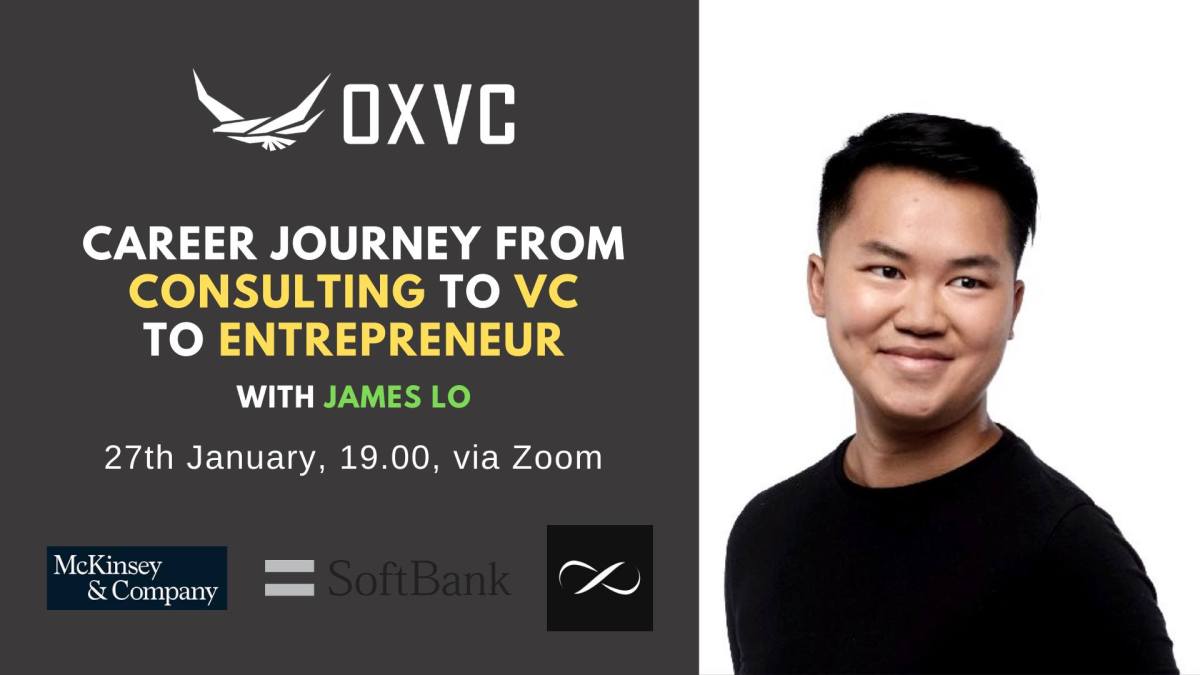 OXVC

CAREER JOURNEY FROM CONSULTING TO VC TO ENTREPRENEUR

WITH JAMES LO

27th January, 19.00, via Zoom

McKinsey & Company

SoftBank